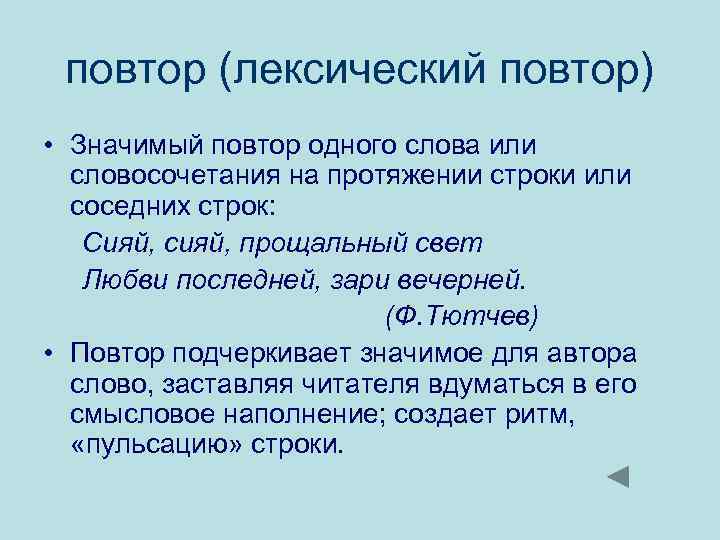 повтор (лексический повтор)

• Значимый повтор одного слова или словосочетания на протяжении строки или соседних строк:

Сияй, сияй, прощальный свет
Любви последней, зари вечерней.
(Ф.Тютчев)

• Повтор подчеркивает значимое для автора слово, заставляя читателя вдуматься в его смысловое наполнение; создает ритм, «пульсацию» строки.